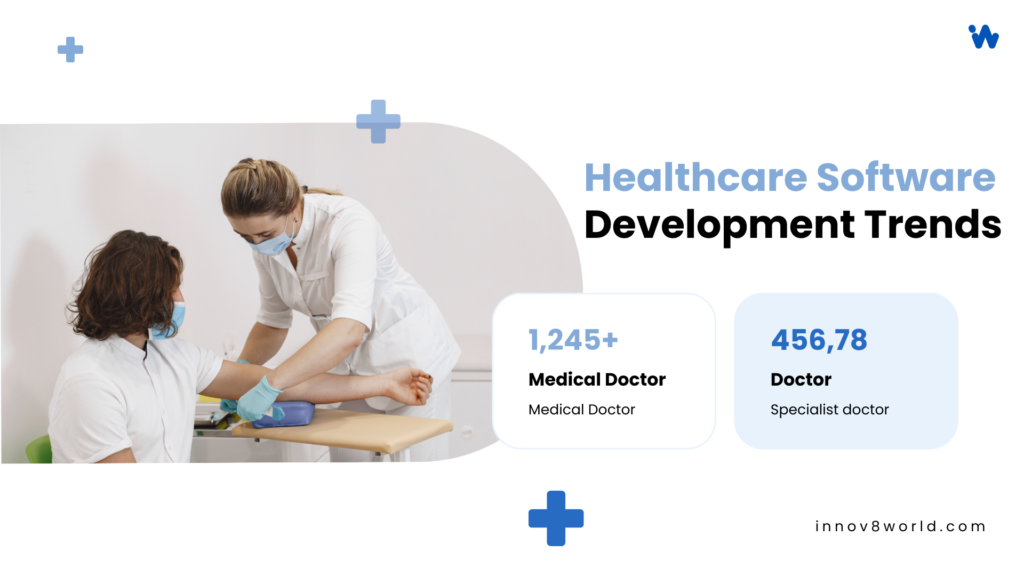 Healthcare Software Development Trends

1,245+
Medical Doctor
Medical Doctor

456,78
Doctor
Specialist doctor

innov8world.com